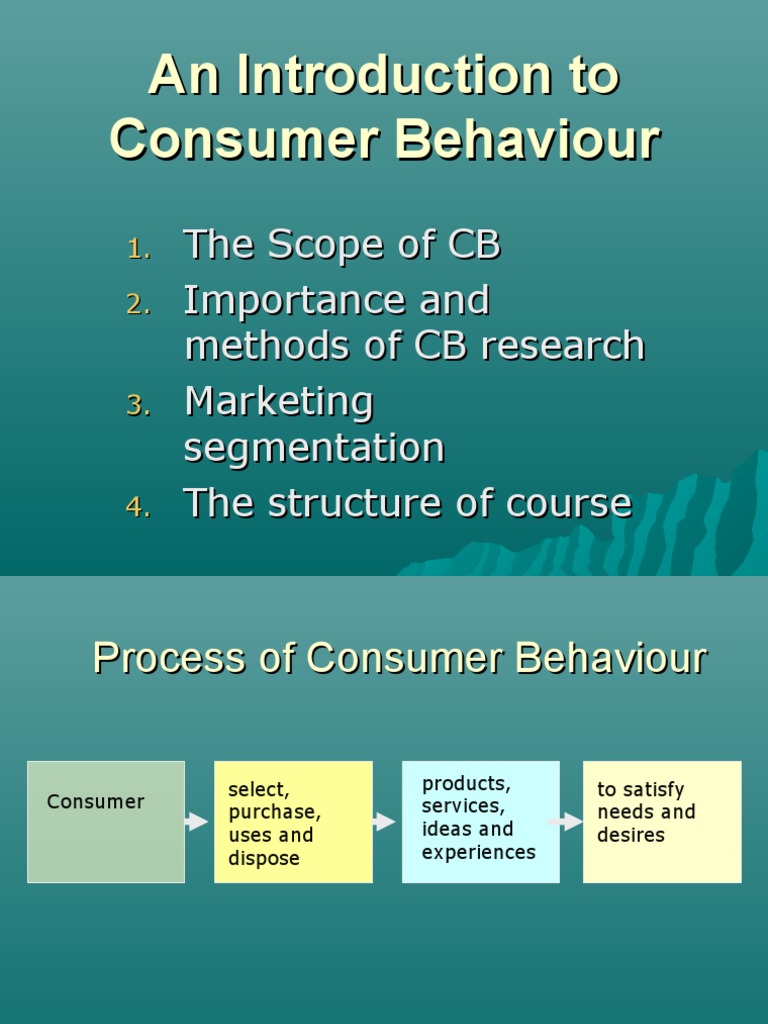 An Introduction to Consumer Behaviour

1. The Scope of CB
2. Importance and methods of CB research
3. Marketing segmentation
4. The structure of course

Process of Consumer Behaviour

Consumer

select, purchase, uses and dispose

products, services, ideas and experiences

to satisfy needs and desires